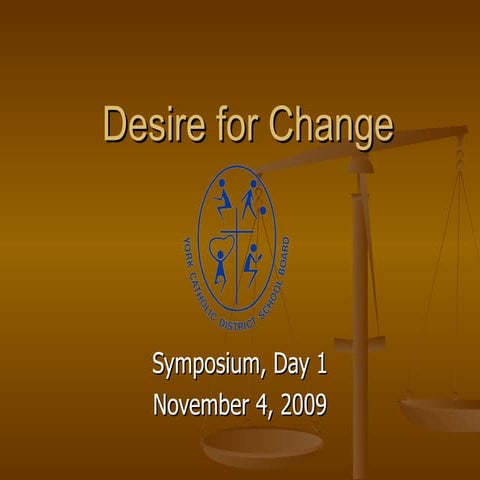 Desire for Change

YORK CATHOLIC DISTRICT SCHOOL BOARD

Symposium, Day 1
November 4, 2009